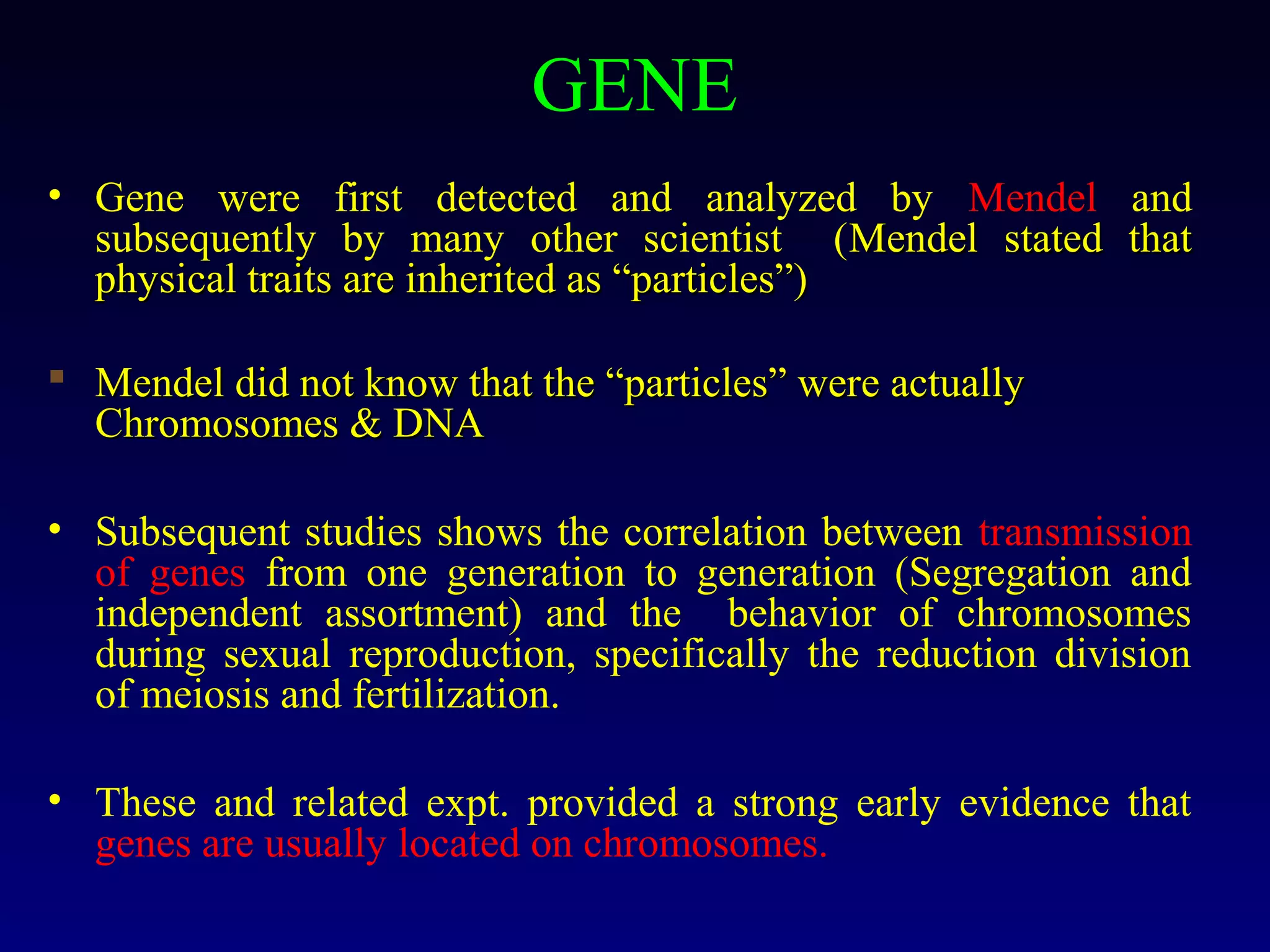 GENE

• Gene were first detected and analyzed by Mendel and subsequently by many other scientist (Mendel stated that physical traits are inherited as “particles”)

▪ Mendel did not know that the “particles” were actually Chromosomes & DNA

• Subsequent studies shows the correlation between transmission of genes from one generation to generation (Segregation and independent assortment) and the behavior of chromosomes during sexual reproduction, specifically the reduction division of meiosis and fertilization.

• These and related expt. provided a strong early evidence that genes are usually located on chromosomes.